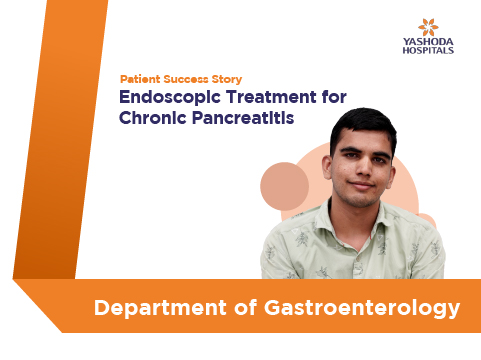 YASHODA HOSPITALS

Patient Success Story

Endoscopic Treatment for Chronic Pancreatitis

Department of Gastroenterology